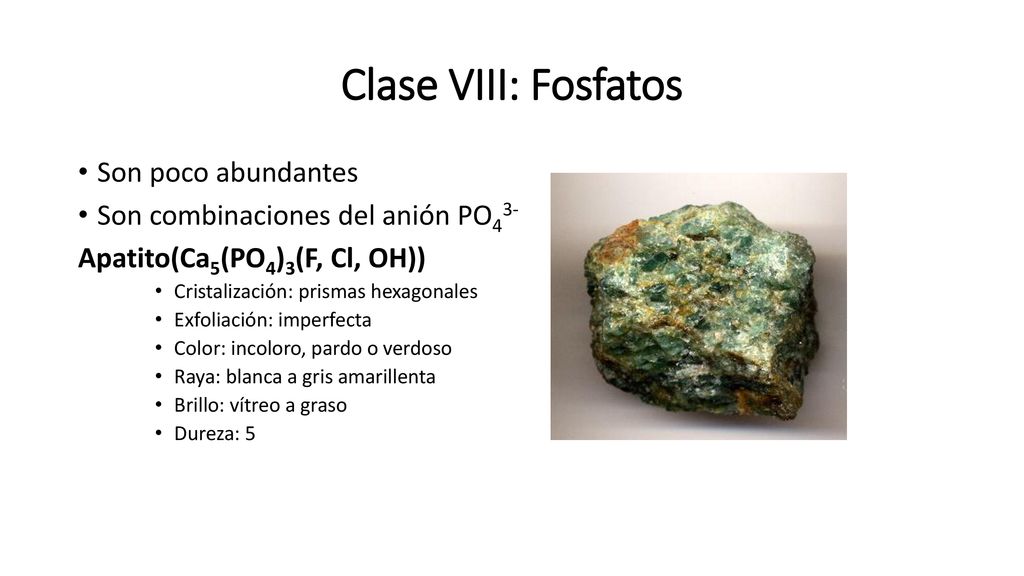 Clase VIII: Fosfatos

• Son poco abundantes
• Son combinaciones del anión $PO_4^{3-}$

Apatito($Ca_5(PO_4)_3$(F, Cl, OH))

• Cristalización: prismas hexagonales
• Exfoliación: imperfecta
• Color: incoloro, pardo o verdoso
• Raya: blanca a gris amarillenta
• Brillo: vítreo a graso
• Dureza: 5